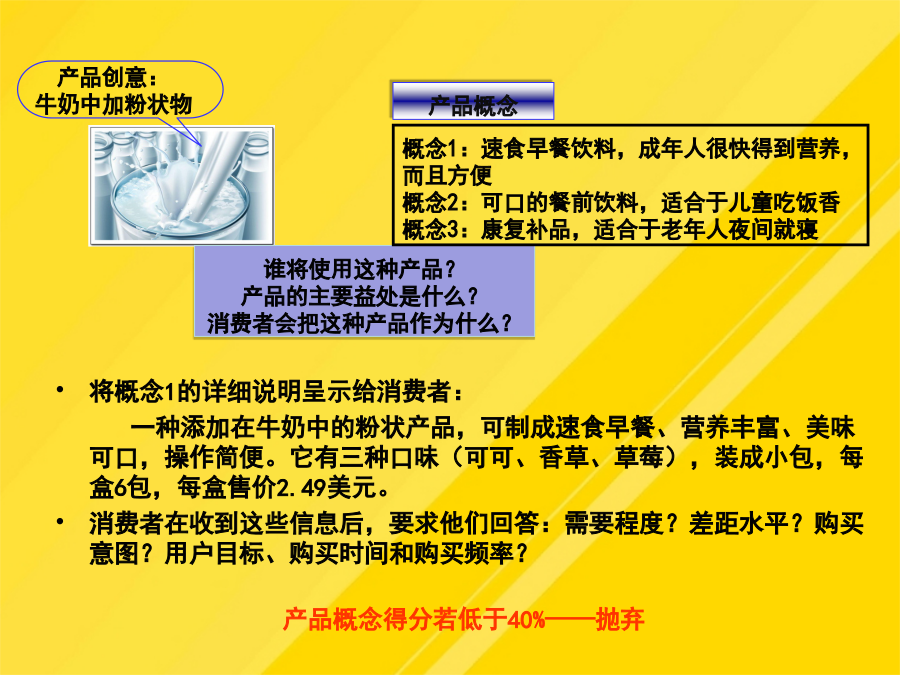 产品创意：
牛奶中加粉状物

产品概念

概念1：速食早餐饮料，成年人很快得到营养，而且方便
概念2：可口的餐前饮料，适合于儿童吃饭香
概念3：康复补品，适合于老年人夜间就寝

谁将使用这种产品？
产品的主要益处是什么？
消费者会把这种产品作为什么？

• 将概念1的详细说明呈示给消费者：
一种添加在牛奶中的粉状产品，可制成速食早餐、营养丰富、美味可口，操作简便。它有三种口味（可可、香草、草莓），装成小包，每盒6包，每盒售价2.49美元。

• 消费者在收到这些信息后，要求他们回答：需要程度？差距水平？购买意图？用户目标、购买时间和购买频率？

产品概念得分若低于40%——抛弃